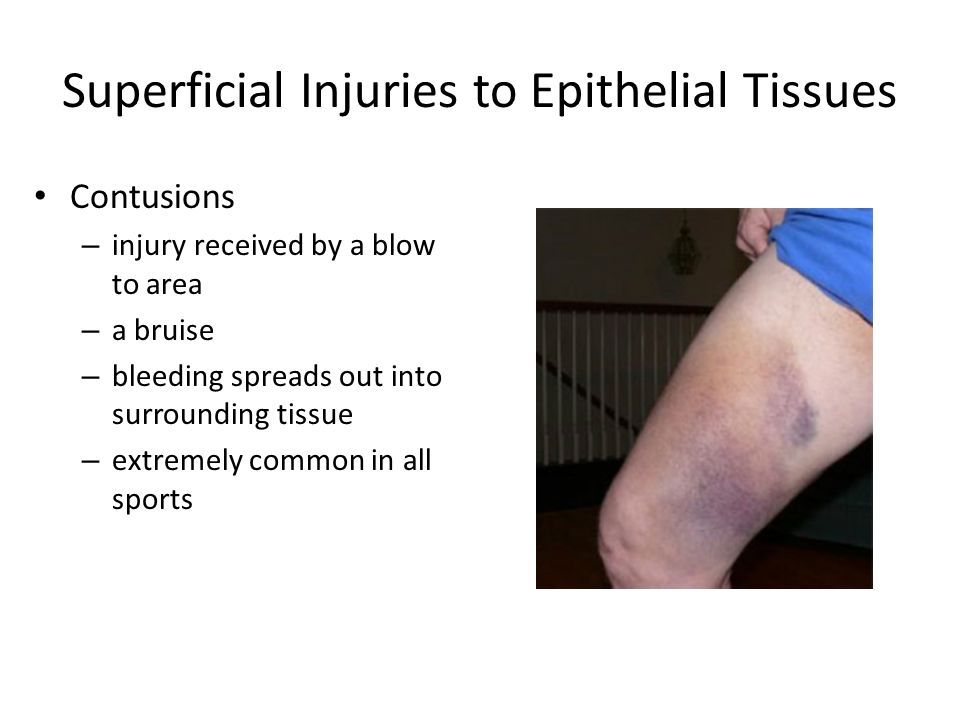 Superficial Injuries to Epithelial Tissues

• Contusions
– injury received by a blow to area
– a bruise
– bleeding spreads out into surrounding tissue
– extremely common in all sports